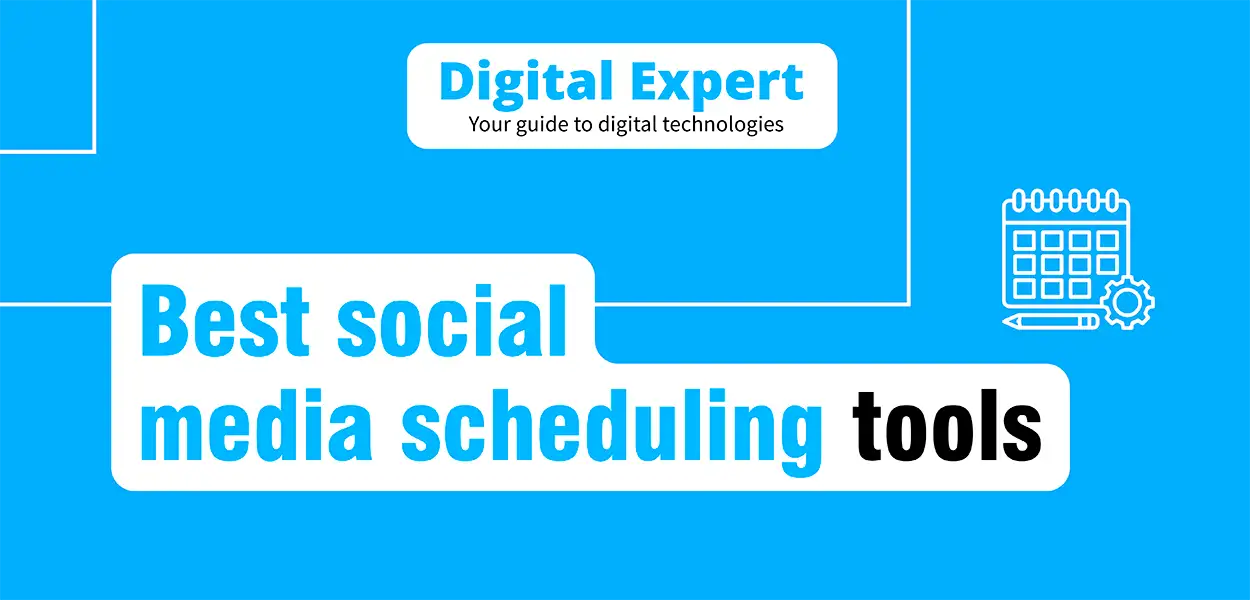 Digital Expert
Your guide to digital technologies

Best social media scheduling tools